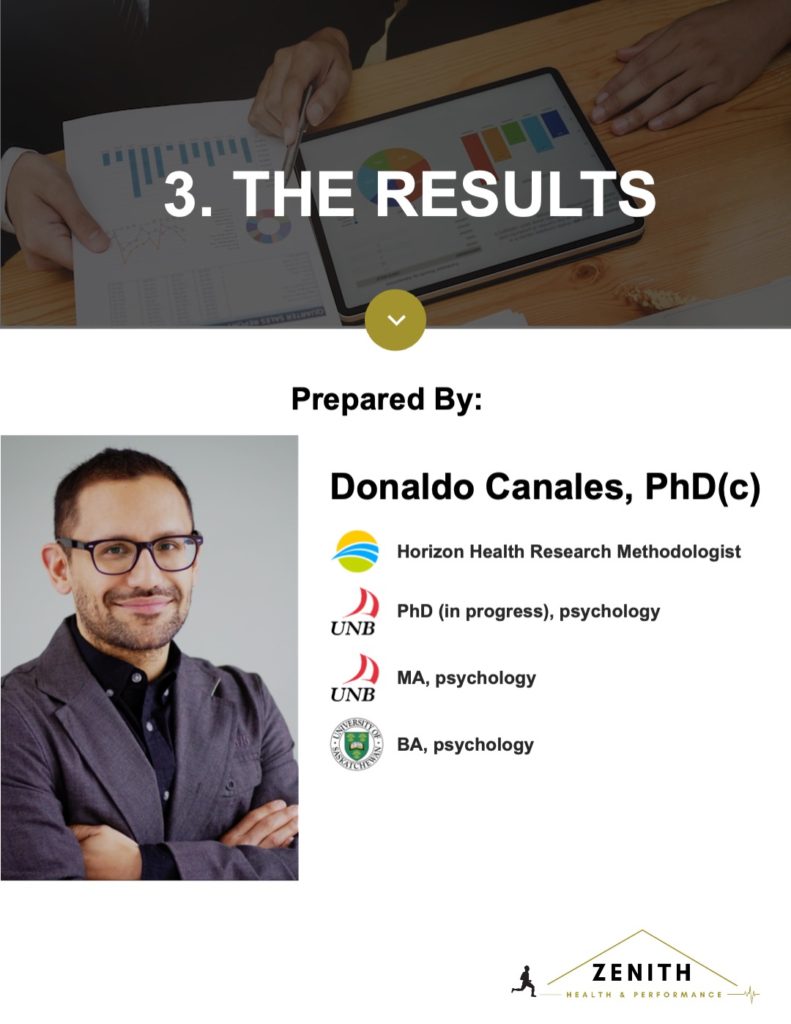 3. THE RESULTS

Prepared By:

Donaldo Canales, PhD(c)

Horizon Health Research Methodologist

UNB PhD (in progress), psychology

UNB MA, psychology

UNIVERSITY OF SASKATCHEWAN BA, psychology

ZENITH
HEALTH & PERFORMANCE